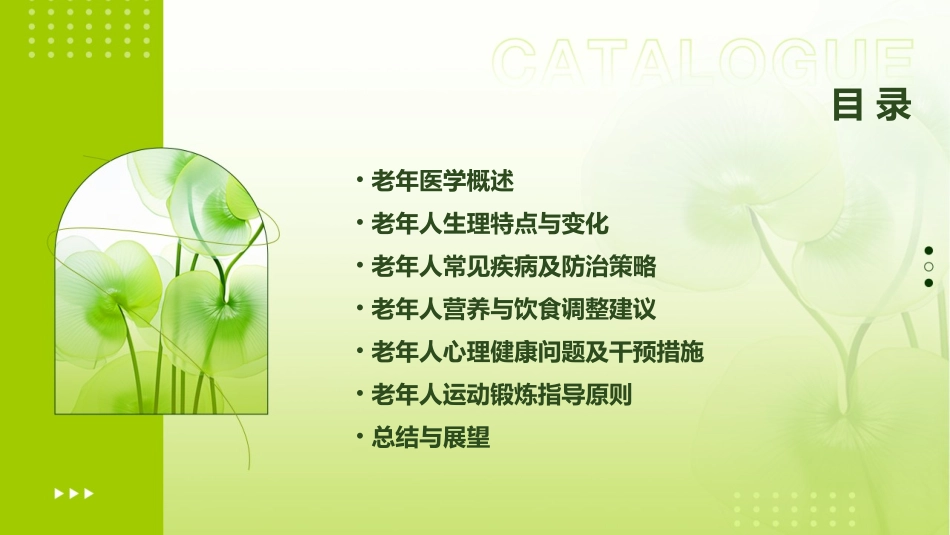 CATALOGUE
目录

• 老年医学概述
• 老年人生理特点与变化
• 老年人常见疾病及防治策略
• 老年人营养与饮食调整建议
• 老年人心理健康问题及干预措施
• 老年人运动锻炼指导原则
• 总结与展望